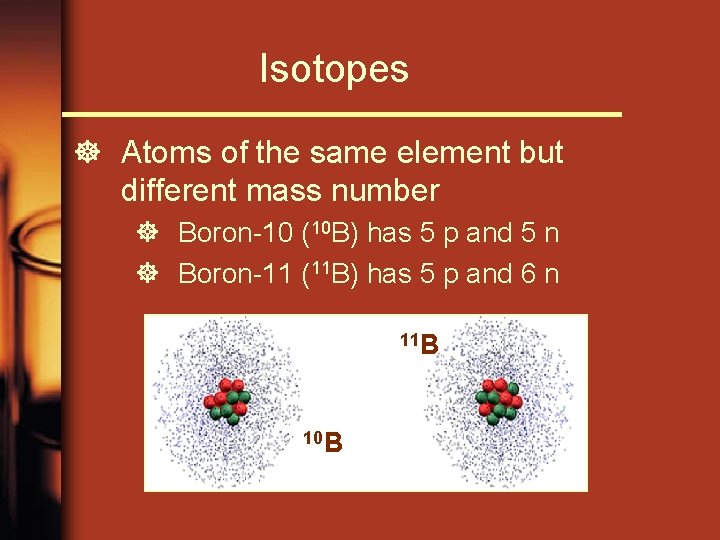 Isotopes

Atoms of the same element but different mass number

Boron-10 ($^{10}B$) has 5 p and 5 n

Boron-11 ($^{11}B$) has 5 p and 6 n

$^{11}B$

$^{10}B$